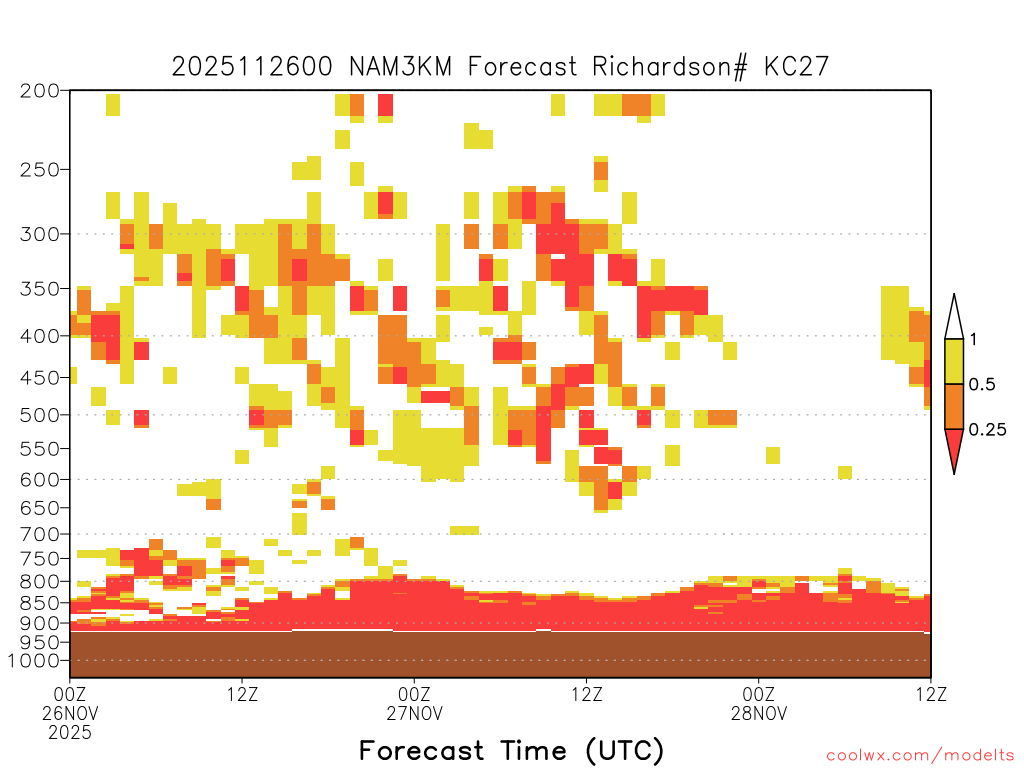 2025112600 NAM3KM Forecast Richardson# KC27

200
250
300
350
400
450
500
550
600
650
700
750
800
850
900
950
1000

1
0.5
0.25

00Z
26NOV
2025
12Z
00Z
27NOV
12Z
00Z
28NOV
12Z

Forecast Time (UTC)

coolwx.com/modelts